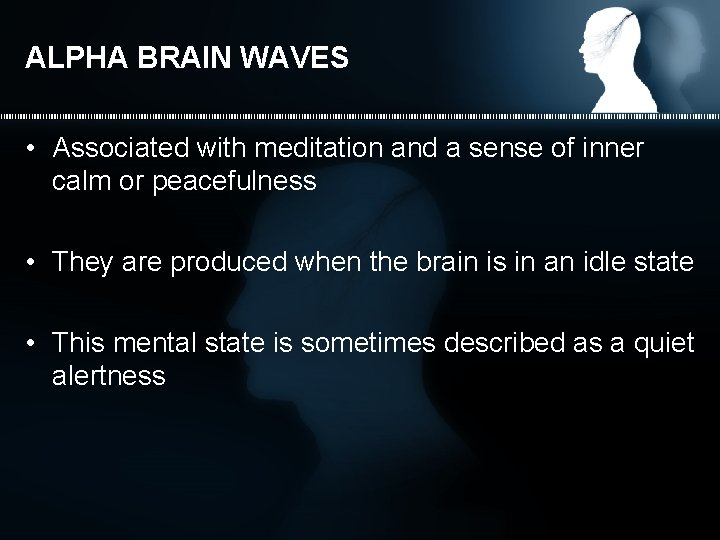 ALPHA BRAIN WAVES

• Associated with meditation and a sense of inner calm or peacefulness

• They are produced when the brain is in an idle state

• This mental state is sometimes described as a quiet alertness